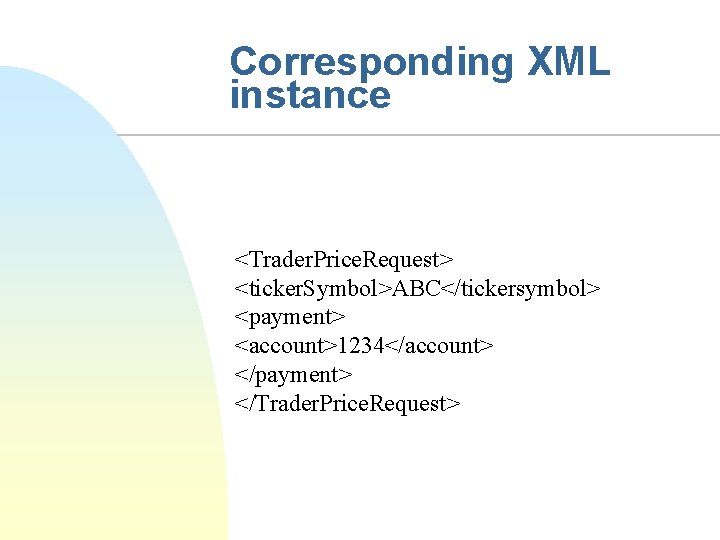 Corresponding XML instance

<TraderPriceRequest>
<tickerSymbol>ABC</tickersymbol>
<payment>
<account>1234</account>
</payment>
</TraderPriceRequest>